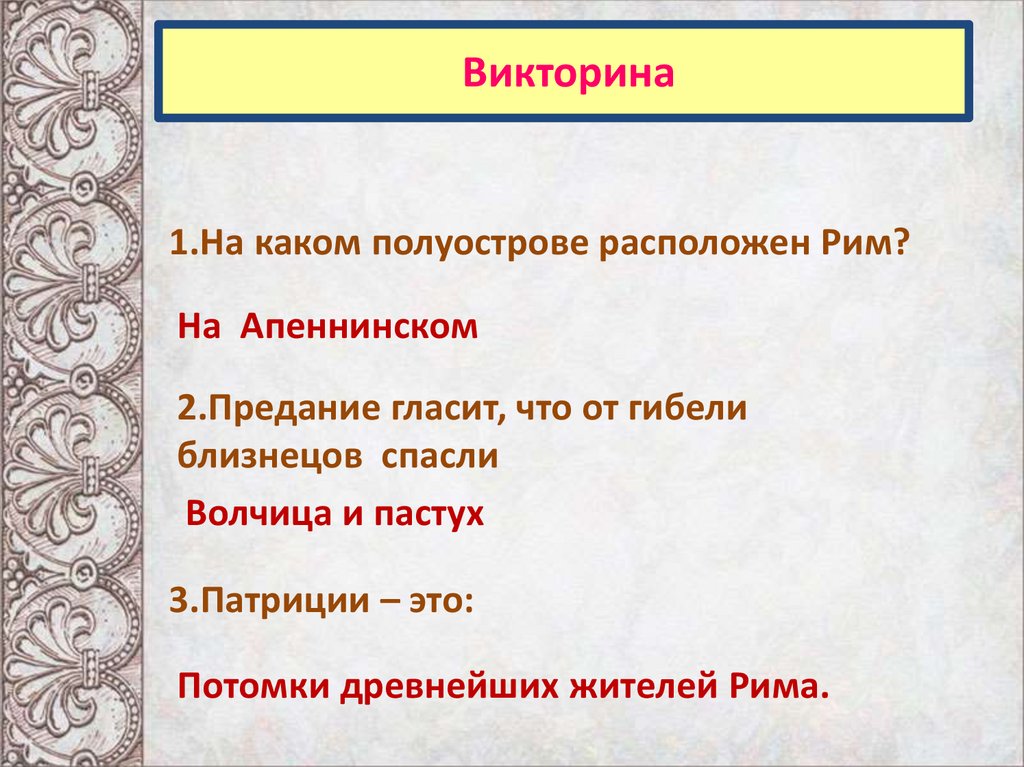 Викторина

1.На каком полуострове расположен Рим?

На Апеннинском

2.Предание гласит, что от гибели близнецов спасли

Волчица и пастух

3.Патриции – это:

Потомки древнейших жителей Рима.